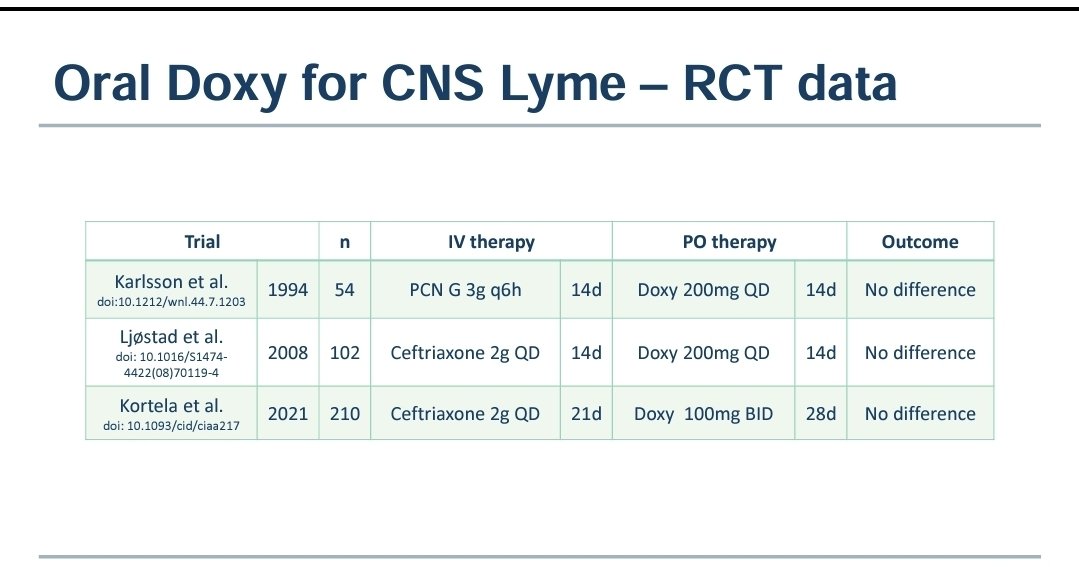 Oral Doxy for CNS Lyme – RCT data

| Trial | | n | IV therapy | | PO therapy | | Outcome |
|---|---|---|---|---|---|---|---|
| Karlsson et al. doi:10.1212/wnl.44.7.1203 | 1994 | 54 | PCN G 3g q6h | 14d | Doxy 200mg QD | 14d | No difference |
| Ljøstad et al. doi: 10.1016/S1474-4422(08)70119-4 | 2008 | 102 | Ceftriaxone 2g QD | 14d | Doxy 200mg QD | 14d | No difference |
| Kortela et al. doi: 10.1093/cid/ciaa217 | 2021 | 210 | Ceftriaxone 2g QD | 21d | Doxy 100mg BID | 28d | No difference |